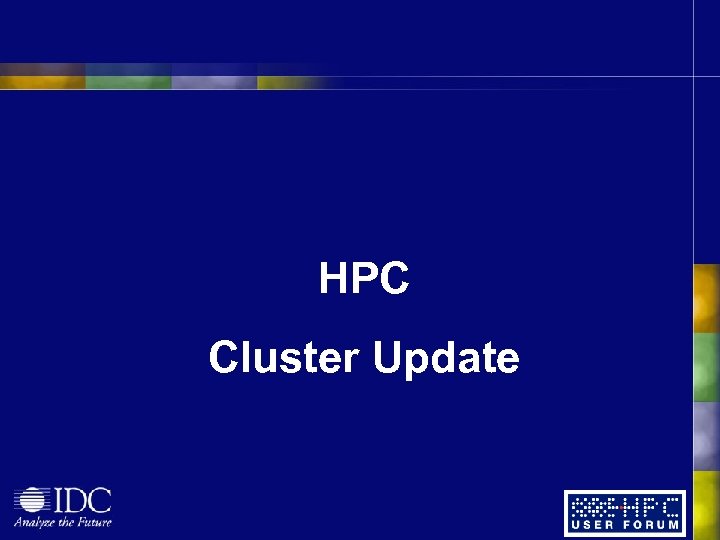 HPC

Cluster Update

IDC
Analyze the Future

HPC
USER FORUM